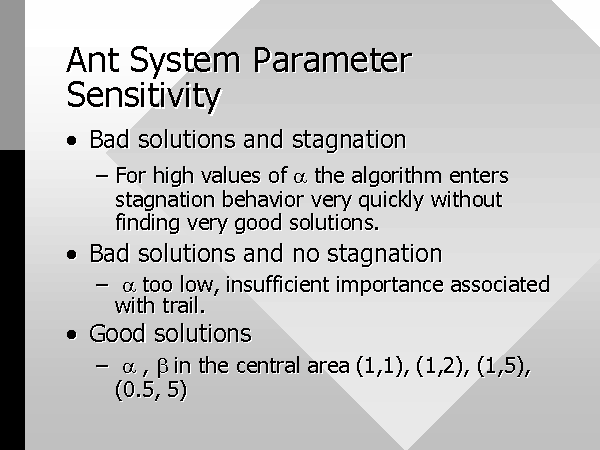 Ant System Parameter Sensitivity

• Bad solutions and stagnation

– For high values of $\alpha$ the algorithm enters stagnation behavior very quickly without finding very good solutions.

• Bad solutions and no stagnation

– $\alpha$ too low, insufficient importance associated with trail.

• Good solutions

– $\alpha$ , $\beta$ in the central area (1,1), (1,2), (1,5), (0.5, 5)